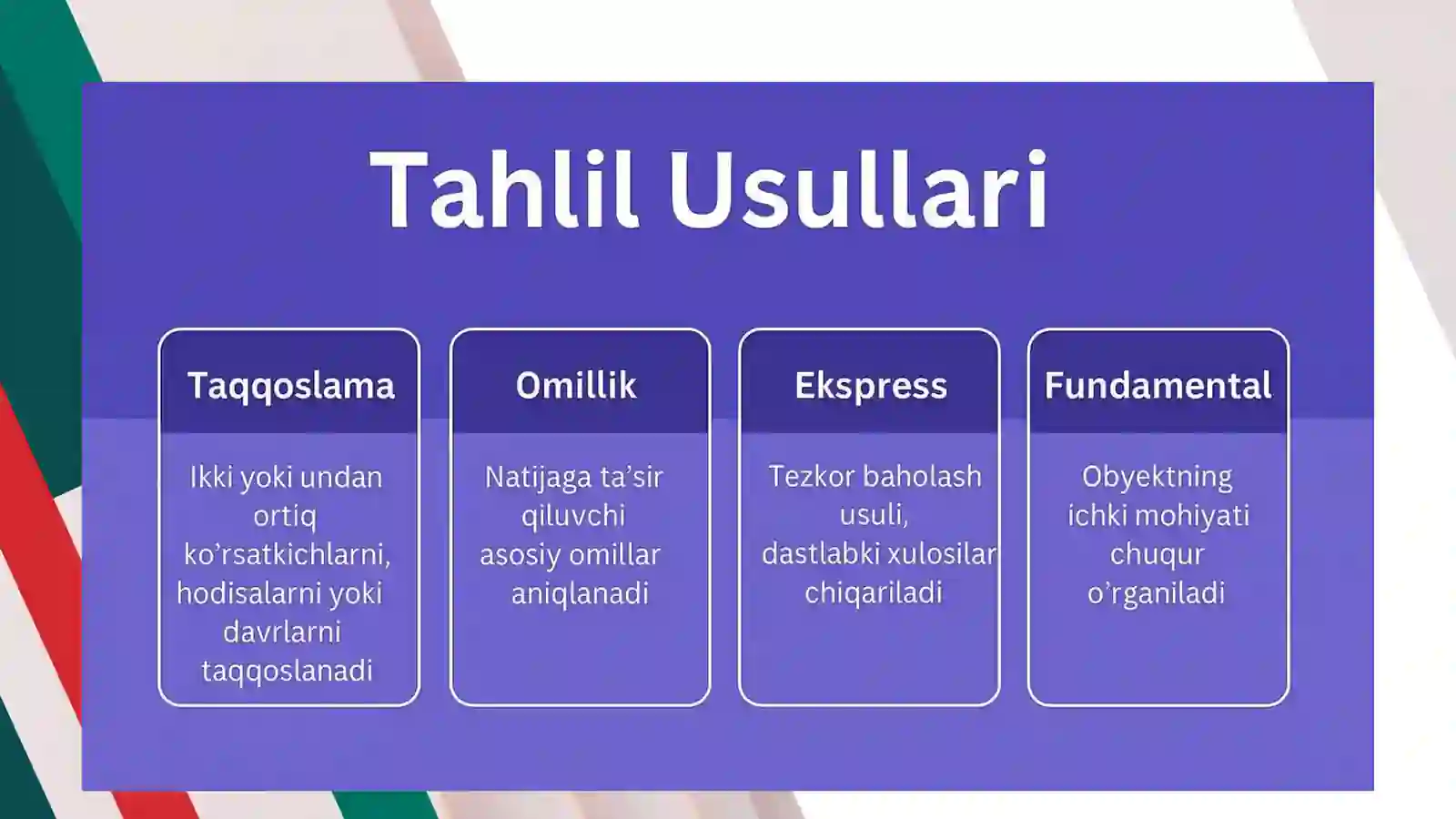 Tahlil Usullari

Taqqoslama

Ikki yoki undan ortiq ko’rsatkichlarni, hodisalarni yoki davrlarni taqqoslanadi

Omillik

Natijaga ta’sir qiluvchi asosiy omillar aniqlanadi

Ekspress

Tezkor baholash usuli, dastlabki xulosilar chiqariladi

Fundamental

Obyektning ichki mohiyati chuqur o’rganiladi